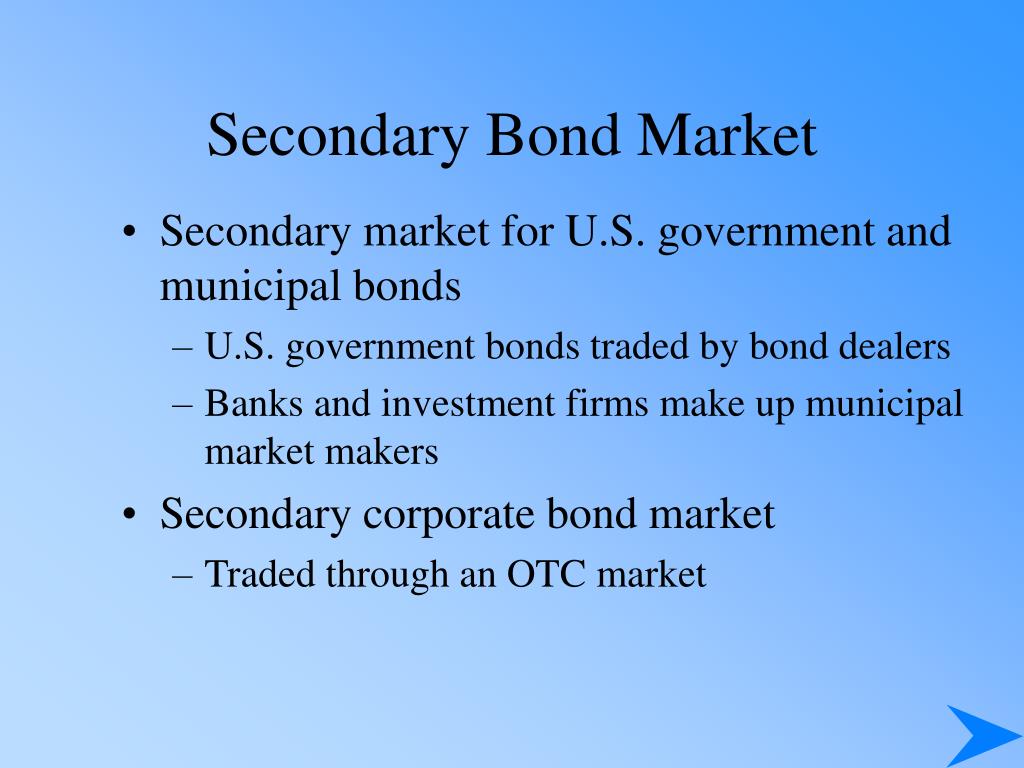 Secondary Bond Market

• Secondary market for U.S. government and municipal bonds
– U.S. government bonds traded by bond dealers
– Banks and investment firms make up municipal market makers
• Secondary corporate bond market
– Traded through an OTC market